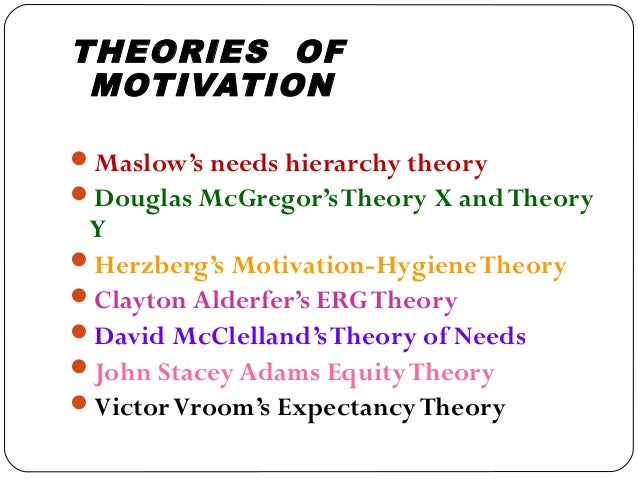 THEORIES OF MOTIVATION

- Maslow's needs hierarchy theory
- Douglas McGregor's Theory X and Theory Y
- Herzberg's Motivation-Hygiene Theory
- Clayton Alderfer's ERG Theory
- David McClelland's Theory of Needs
- John Stacey Adams Equity Theory
- Victor Vroom's Expectancy Theory